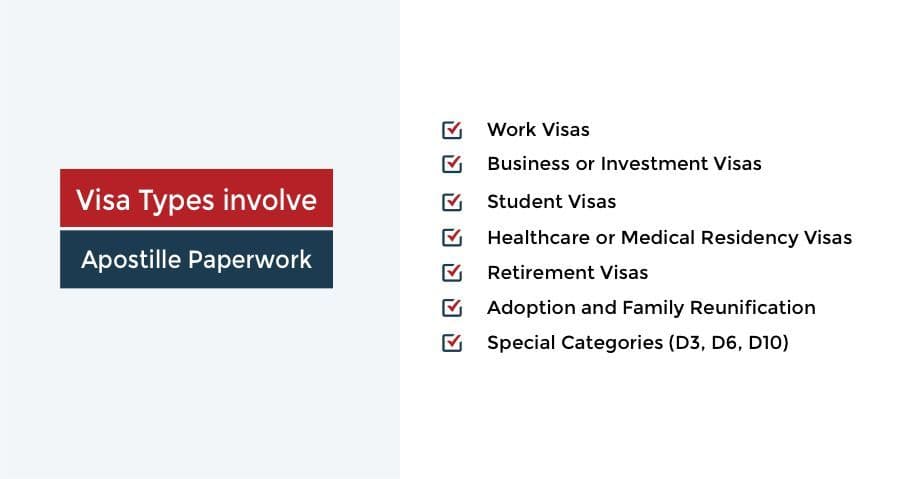 Visa Types involve

Apostille Paperwork

Work Visas

Business or Investment Visas

Student Visas

Healthcare or Medical Residency Visas

Retirement Visas

Adoption and Family Reunification

Special Categories (D3, D6, D10)